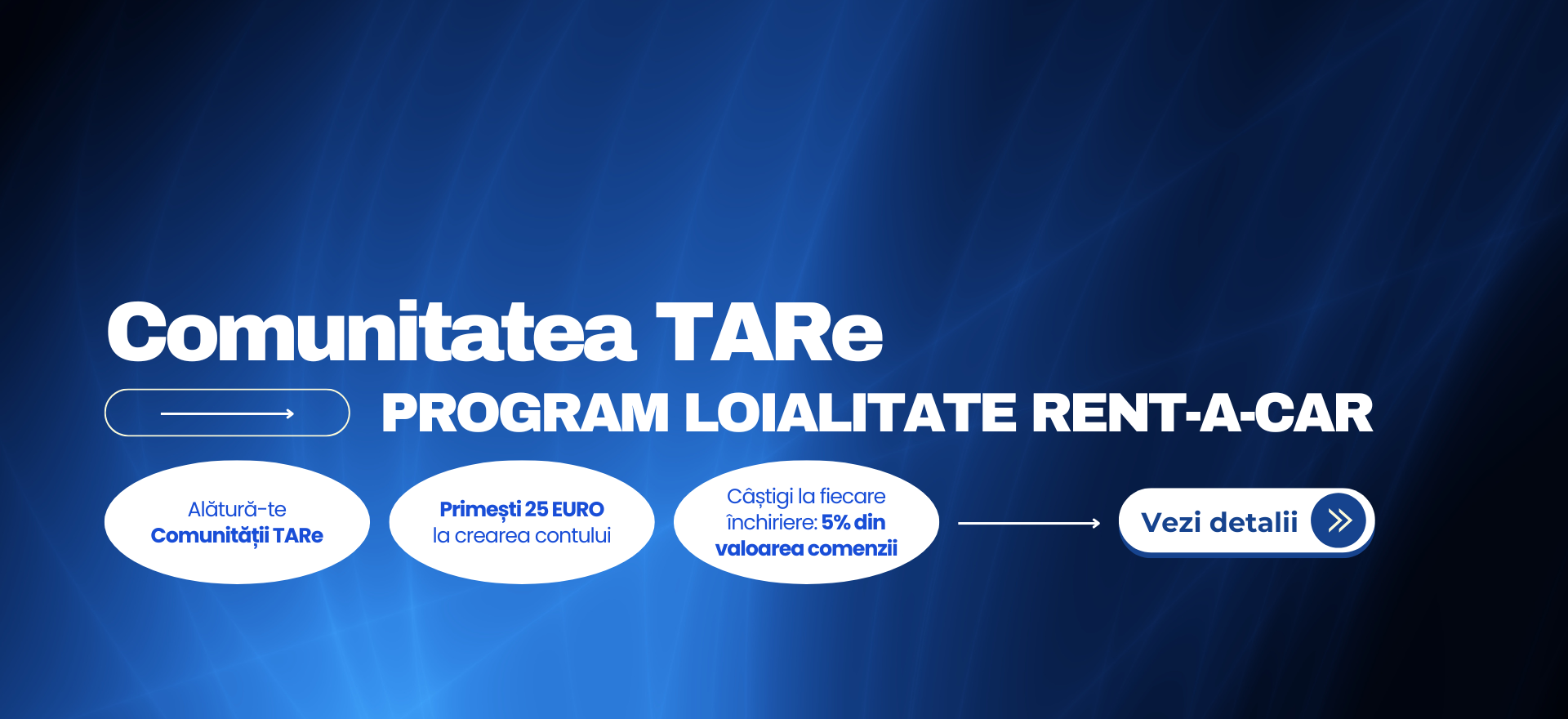 Comunitatea TARe

PROGRAM LOIALITATE RENT-A-CAR

Alătură-te Comunității TARe

Primești 25 EURO la crearea contului

Câștigi la fiecare închiriere: 5% din valoarea comenzii

Vezi detalii